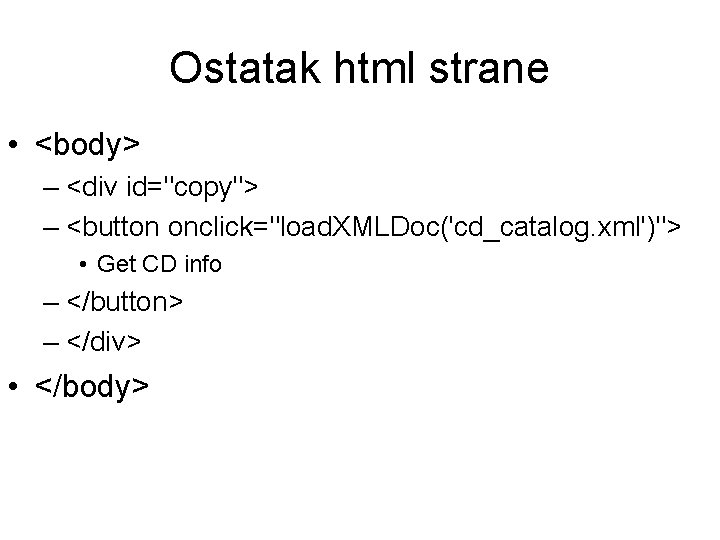 Ostatak html strane

• <body>
– <div id="copy">
– <button onclick="loadXMLDoc('cd_catalog.xml')">
• Get CD info
– </button>
– </div>
• </body>